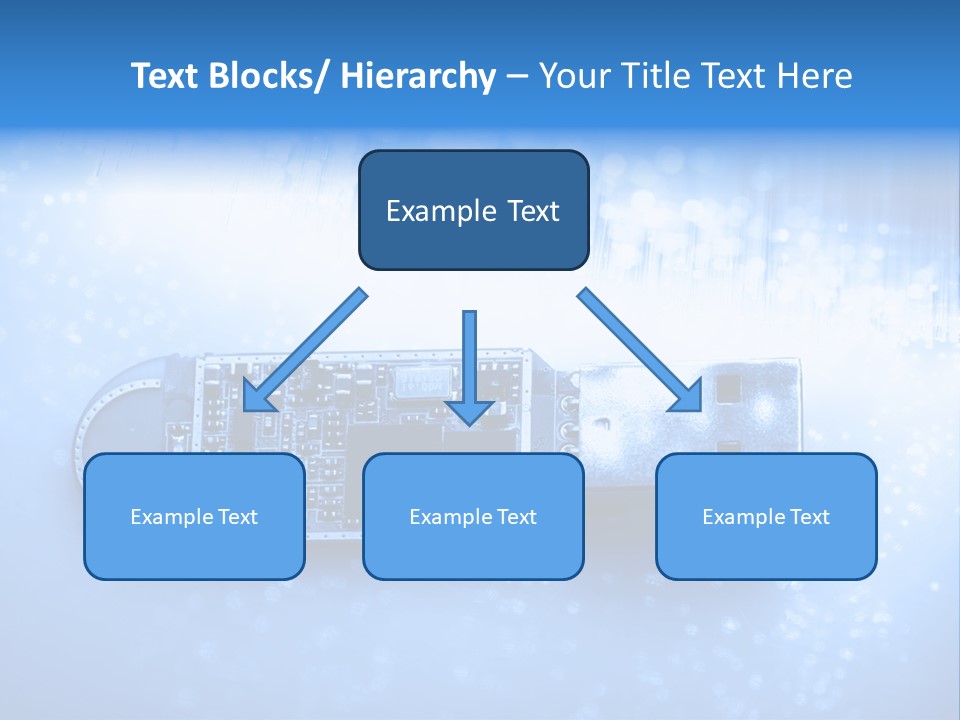 Text Blocks/ Hierarchy – Your Title Text Here

Example Text

Example Text

Example Text

Example Text